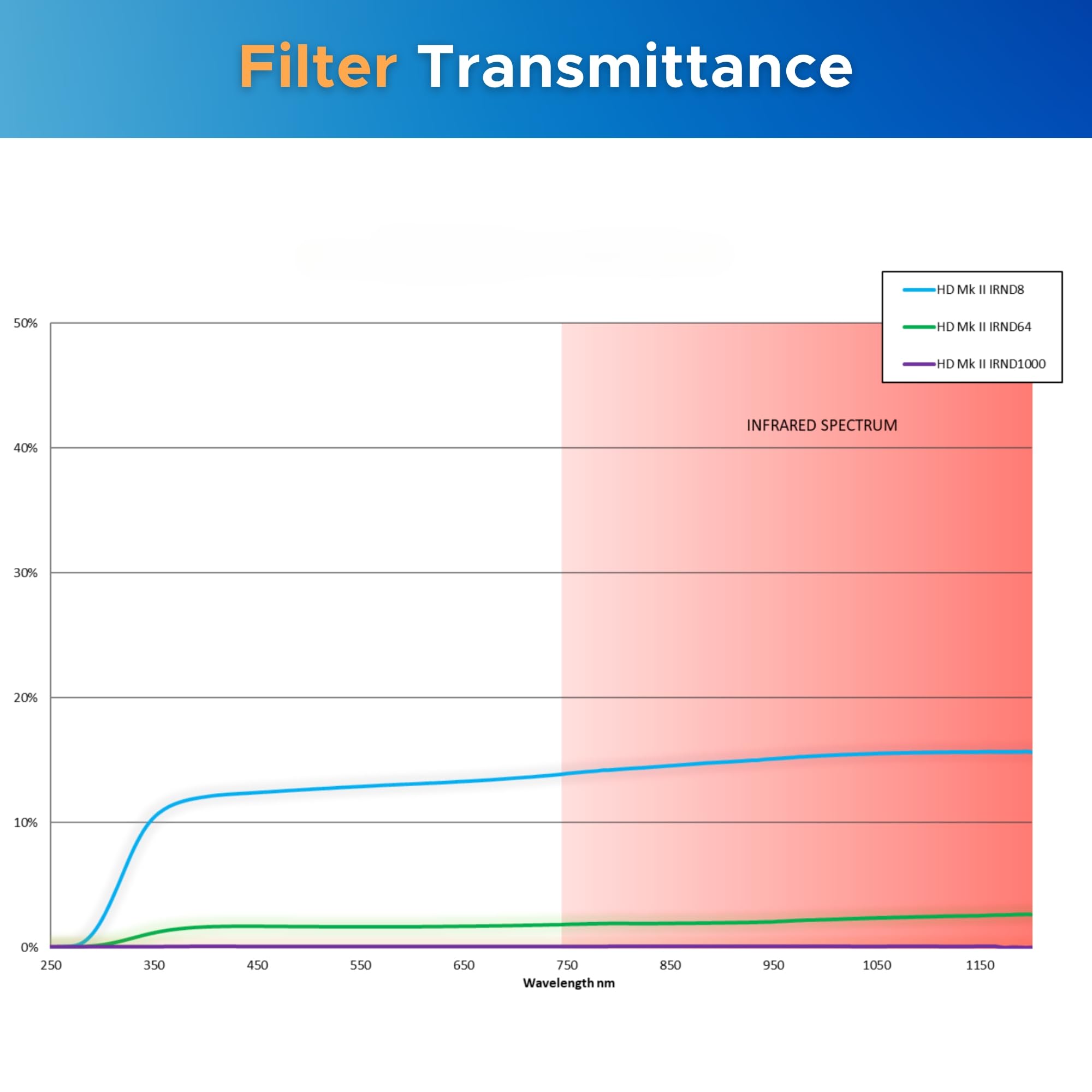 Filter Transmittance

HD Mk II IRND8
HD Mk II IRND64
HD Mk II IRND1000

INFRARED SPECTRUM

50%
40%
30%
20%
10%
0%

250 350 450 550 650 750 850 950 1050 1150
Wavelength nm